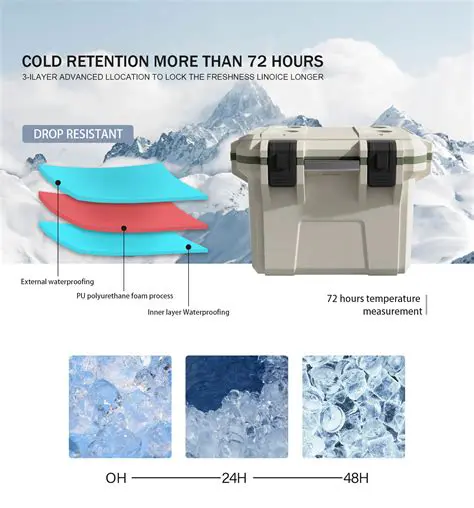 COLD RETENTION MORE THAN 72 HOURS

3-ILAYER ADVANCED LLOCATION TO LOCK THE FRESHNESS LINOICE LONGER

DROP RESISTANT

External waterproofing

PU polyurethane foam process

Inner layer Waterproofing

72 hours temperature measurement

OH

24H

48H